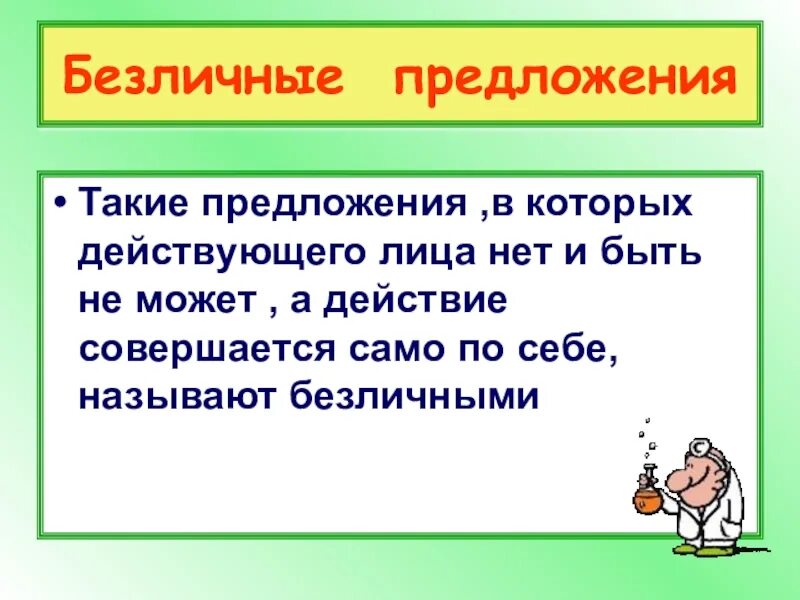 Безличные предложения

• Такие предложения ,в которых действующего лица нет и быть не может , а действие совершается само по себе, называют безличными